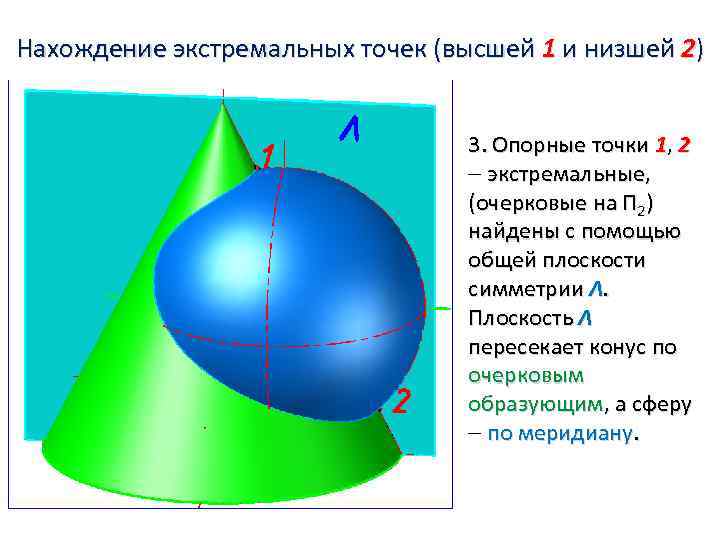 Нахождение экстремальных точек (высшей 1 и низшей 2)

Λ

1

2

3. Опорные точки 1, 2 – экстремальные, (очерковые на $П_2$) найдены с помощью общей плоскости симметрии Λ. Плоскость Λ пересекает конус по очерковым образующим, а сферу – по меридиану.